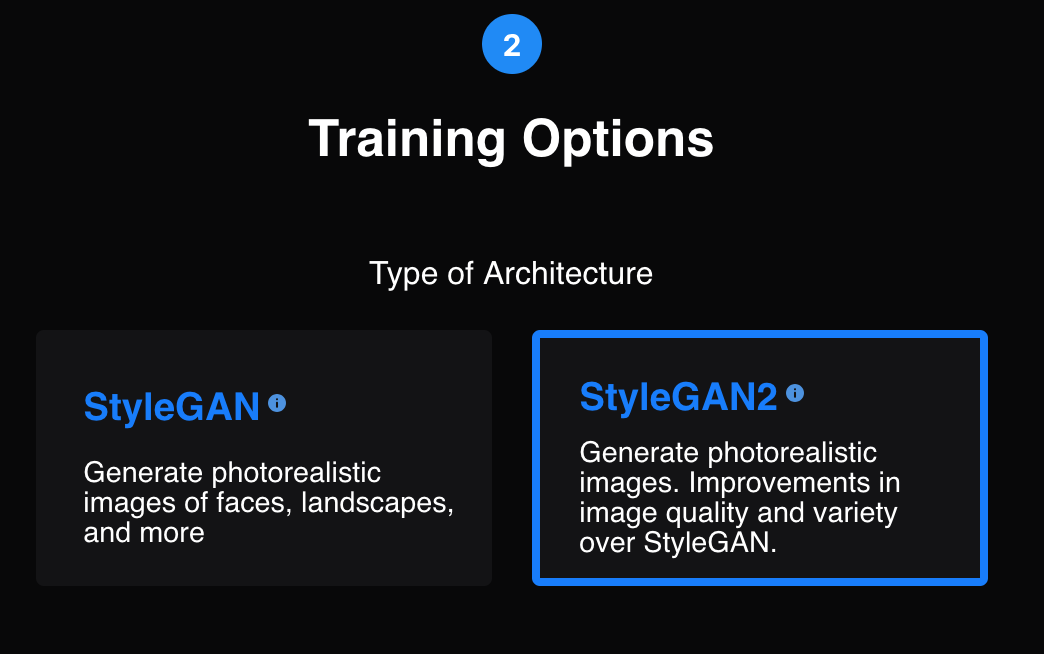 2

Training Options

Type of Architecture

StyleGAN

Generate photorealistic images of faces, landscapes, and more

StyleGAN2

Generate photorealistic images. Improvements in image quality and variety over StyleGAN.